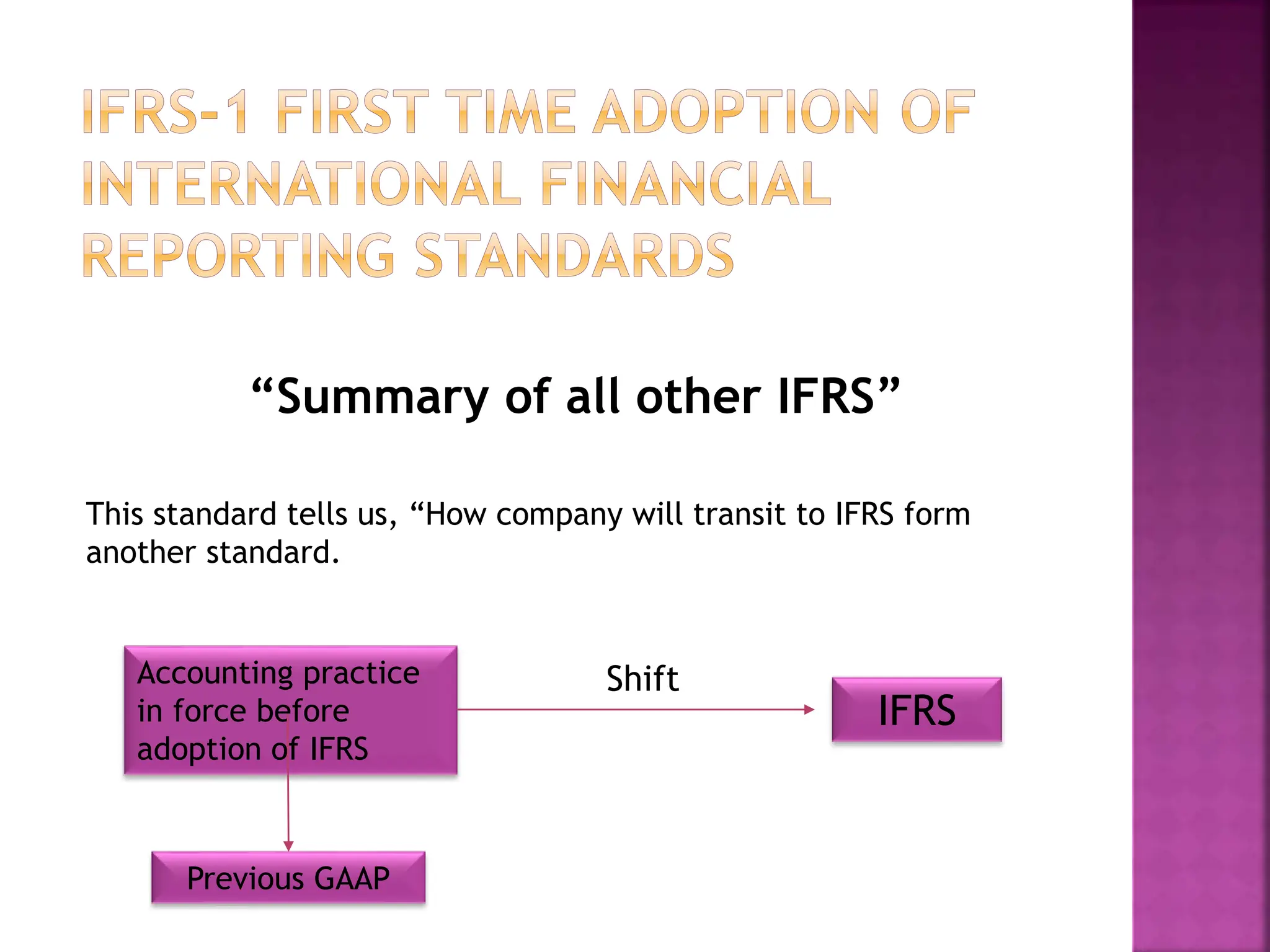 IFRS-1 FIRST TIME ADOPTION OF INTERNATIONAL FINANCIAL REPORTING STANDARDS

“Summary of all other IFRS”

This standard tells us, “How company will transit to IFRS form another standard.

Accounting practice in force before adoption of IFRS

Shift

IFRS

Previous GAAP